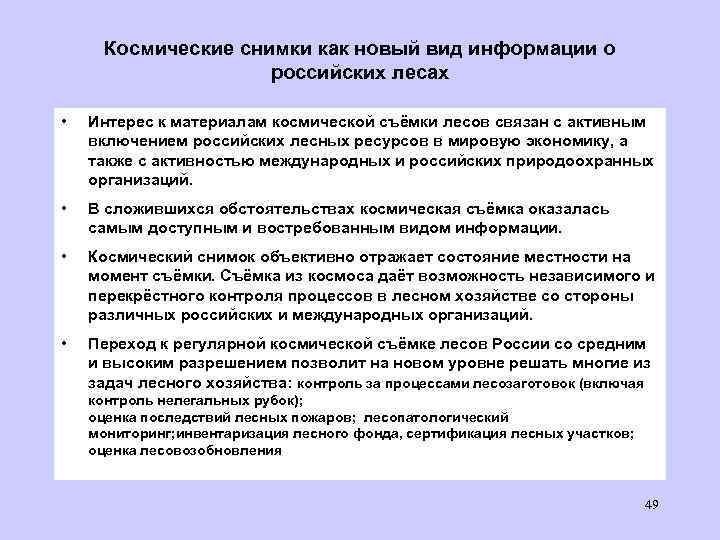 Космические снимки как новый вид информации о российских лесах

• Интерес к материалам космической съёмки лесов связан с активным включением российских лесных ресурсов в мировую экономику, а также с активностью международных и российских природоохранных организаций.

• В сложившихся обстоятельствах космическая съёмка оказалась самым доступным и востребованным видом информации.

• Космический снимок объективно отражает состояние местности на момент съёмки. Съёмка из космоса даёт возможность независимого и перекрёстного контроля процессов в лесном хозяйстве со стороны различных российских и международных организаций.

• Переход к регулярной космической съёмке лесов России со средним и высоким разрешением позволит на новом уровне решать многие из задач лесного хозяйства: контроль за процессами лесозаготовок (включая контроль нелегальных рубок);
оценка последствий лесных пожаров; лесопатологический мониторинг;инвентаризация лесного фонда, сертификация лесных участков; оценка лесовозобновления

49